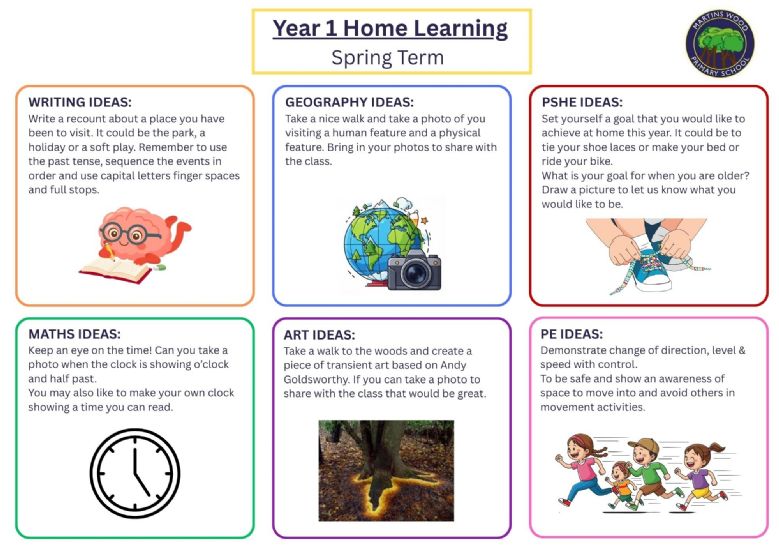 Year 1 Home Learning
Spring Term

MARTINS WOOD PRIMARY SCHOOL

WRITING IDEAS:
Write a recount about a place you have been to visit. It could be the park, a holiday or a soft play. Remember to use the past tense, sequence the events in order and use capital letters finger spaces and full stops.

GEOGRAPHY IDEAS:
Take a nice walk and take a photo of you visiting a human feature and a physical feature. Bring in your photos to share with the class.

PSHE IDEAS:
Set yourself a goal that you would like to achieve at home this year. It could be to tie your shoe laces or make your bed or ride your bike.
What is your goal for when you are older? Draw a picture to let us know what you would like to be.

MATHS IDEAS:
Keep an eye on the time! Can you take a photo when the clock is showing o'clock and half past.
You may also like to make your own clock showing a time you can read.

ART IDEAS:
Take a walk to the woods and create a piece of transient art based on Andy Goldsworthy. If you can take a photo to share with the class that would be great.

PE IDEAS:
Demonstrate change of direction, level & speed with control.
To be safe and show an awareness of space to move into and avoid others in movement activities.